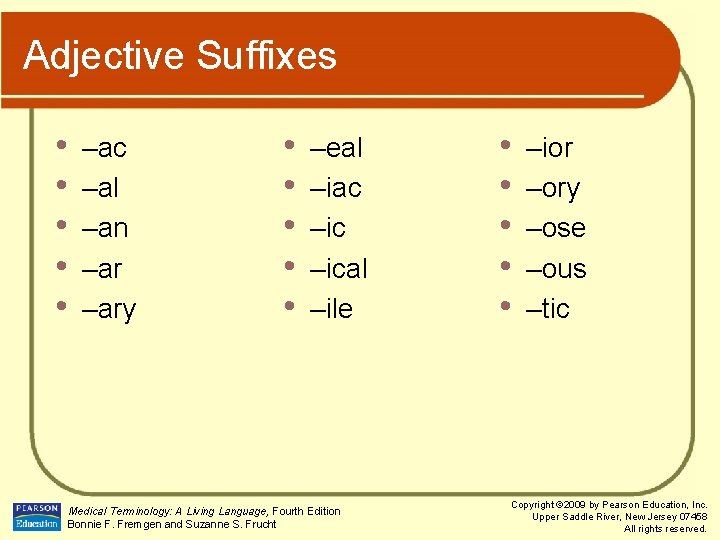 Adjective Suffixes

- –ac
- –al
- –an
- –ar
- –ary

- –eal
- –iac
- –ic
- –ical
- –ile

- –ior
- –ory
- –ose
- –ous
- –tic

PEARSON Education

Medical Terminology: A Living Language, Fourth Edition
Bonnie F. Fremgen and Suzanne S. Frucht

Copyright ©2009 by Pearson Education, Inc.
Upper Saddle River, New Jersey 07458
All rights reserved.